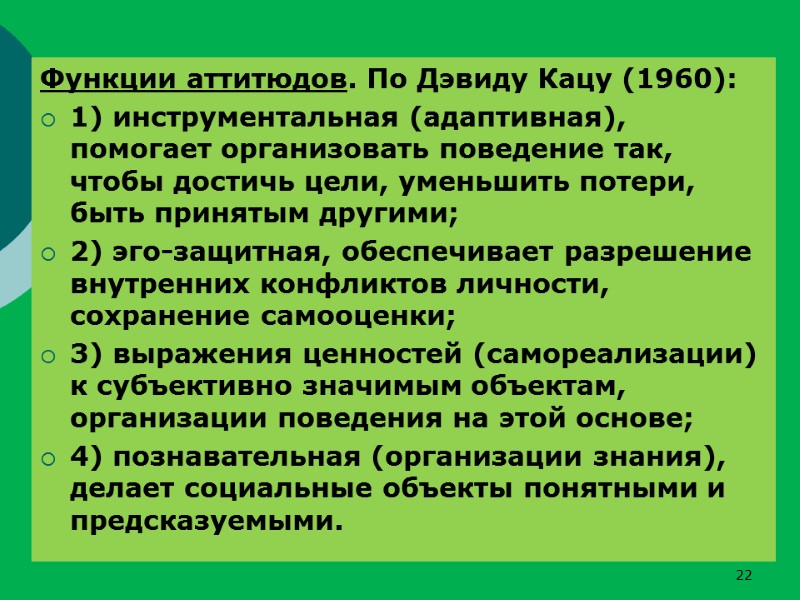 Функции аттитюдов. По Дэвиду Кацу (1960):

1) инструментальная (адаптивная), помогает организовать поведение так, чтобы достичь цели, уменьшить потери, быть принятым другими;

2) эго-защитная, обеспечивает разрешение внутренних конфликтов личности, сохранение самооценки;

3) выражения ценностей (самореализации) к субъективно значимым объектам, организации поведения на этой основе;

4) познавательная (организации знания), делает социальные объекты понятными и предсказуемыми.

22